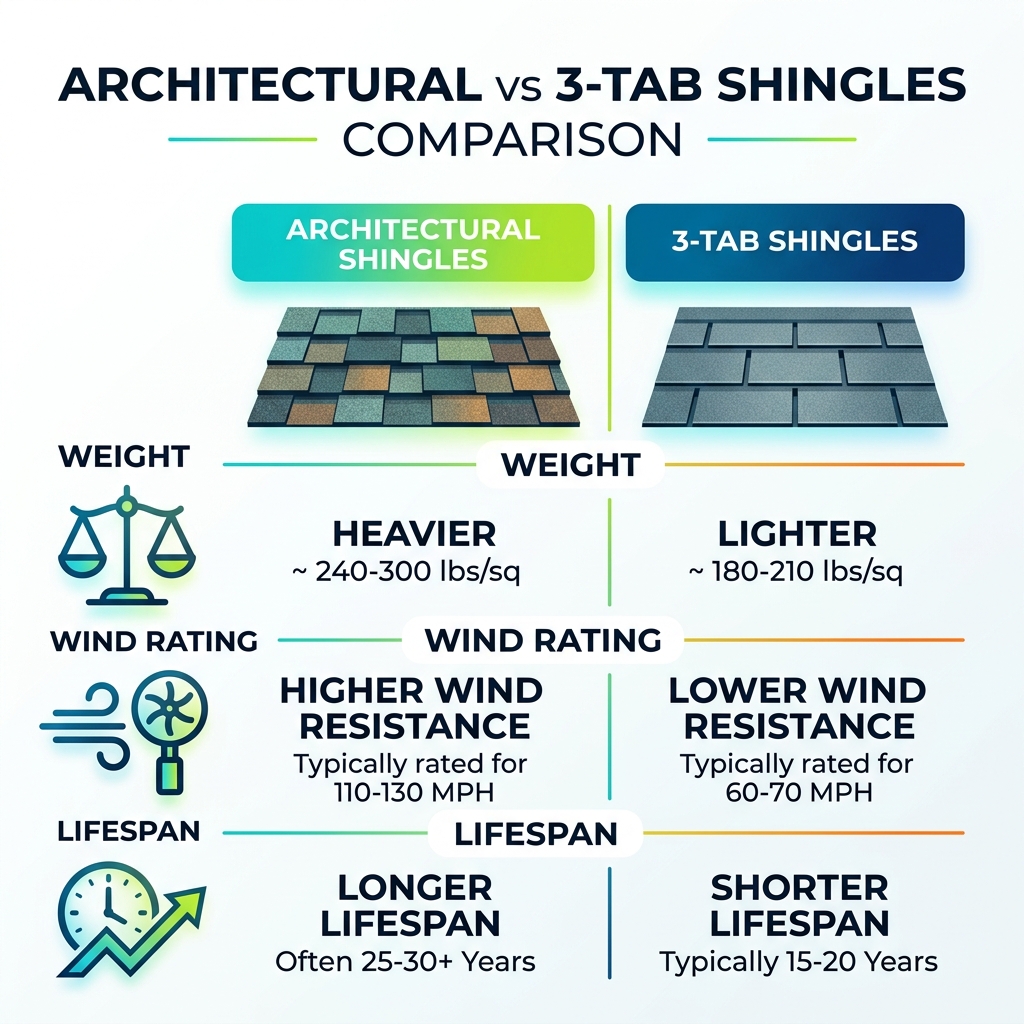 ARCHITECTURAL vs 3-TAB SHINGLES
COMPARISON

ARCHITECTURAL SHINGLES

3-TAB SHINGLES

WEIGHT

WEIGHT

HEAVIER
~ 240-300 lbs/sq

LIGHTER
~ 180-210 lbs/sq

WIND RATING

WIND RATING

HIGHER WIND RESISTANCE
Typically rated for 110-130 MPH

LOWER WIND RESISTANCE
Typically rated for 60-70 MPH

LIFESPAN

LIFESPAN

LONGER LIFESPAN
Often 25-30+ Years

SHORTER LIFESPAN
Typically 15-20 Years